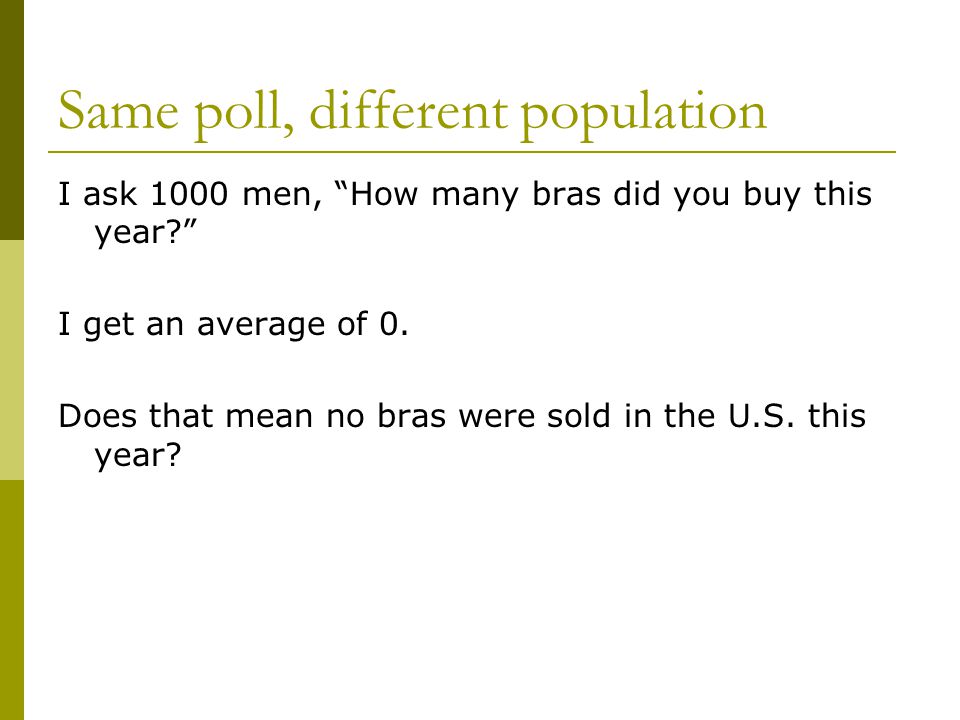 Same poll, different population

I ask 1000 men, “How many bras did you buy this year?”

I get an average of 0.

Does that mean no bras were sold in the U.S. this year?